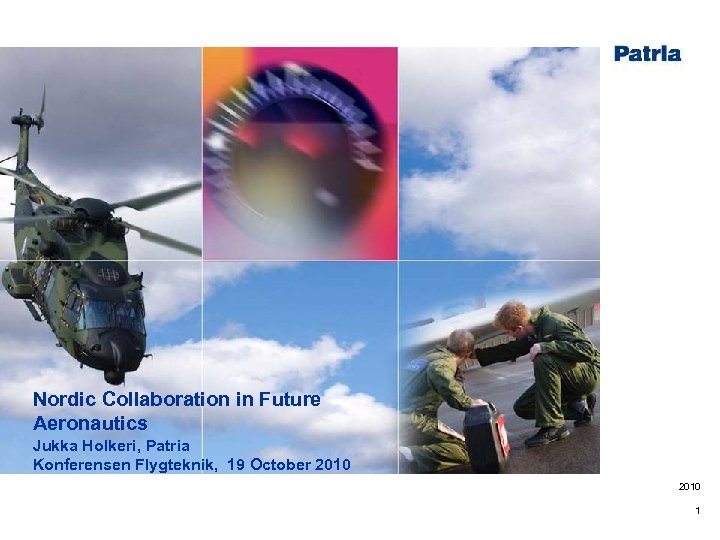 Patria

Nordic Collaboration in Future Aeronautics

Jukka Holkeri, Patria

Konferensen Flygteknik, 19 October 2010

2010

1